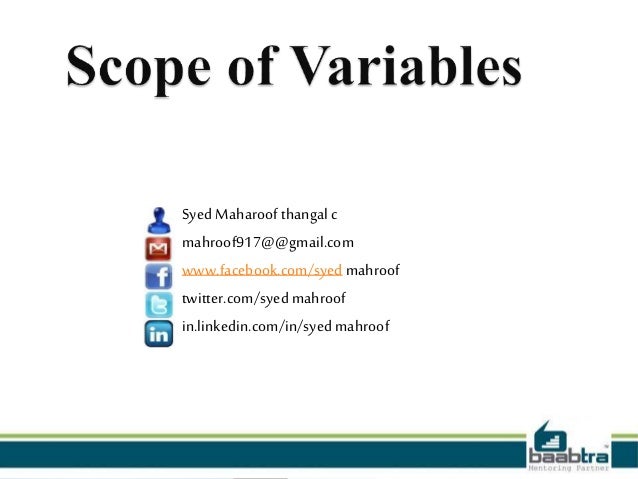 Scope of Variables

Syed Maharoof thangal c
mahroof917@@gmail.com
www.facebook.com/syed mahroof
twitter.com/syed mahroof
in.linkedin.com/in/syed mahroof

baabtra
Mentoring Partner